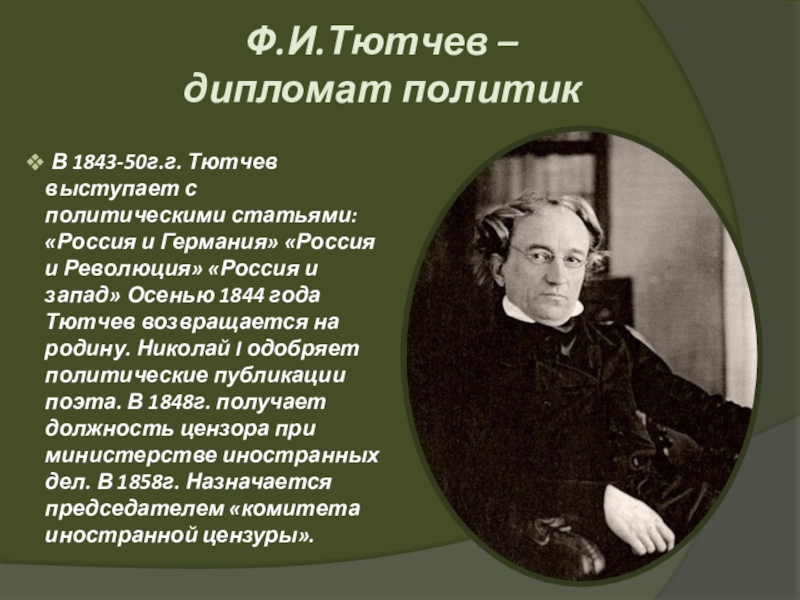 Ф.И.Тютчев – дипломат политик

❖ В 1843-50г.г. Тютчев выступает с политическими статьями: «Россия и Германия» «Россия и Революция» «Россия и запад» Осенью 1844 года Тютчев возвращается на родину. Николай I одобряет политические публикации поэта. В 1848г. получает должность цензора при министерстве иностранных дел. В 1858г. Назначается председателем «комитета иностранной цензуры».